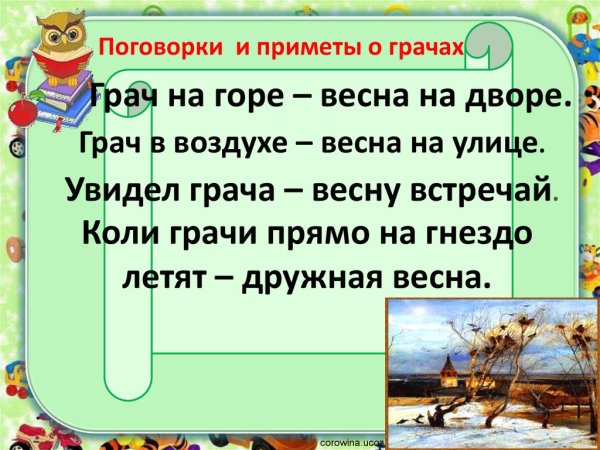 Поговорки и приметы о грачах

Грач на горе – весна на дворе.

Грач в воздухе – весна на улице.

Увидел грача – весну встречай.

Коли грачи прямо на гнездо летят – дружная весна.

corowina.ucoz